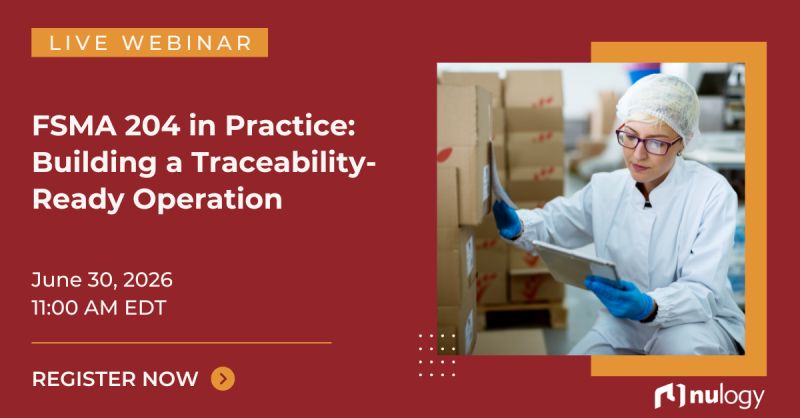 LIVE WEBINAR

FSMA 204 in Practice: Building a Traceability-Ready Operation

June 30, 2026
11:00 AM EDT

REGISTER NOW

nulogy